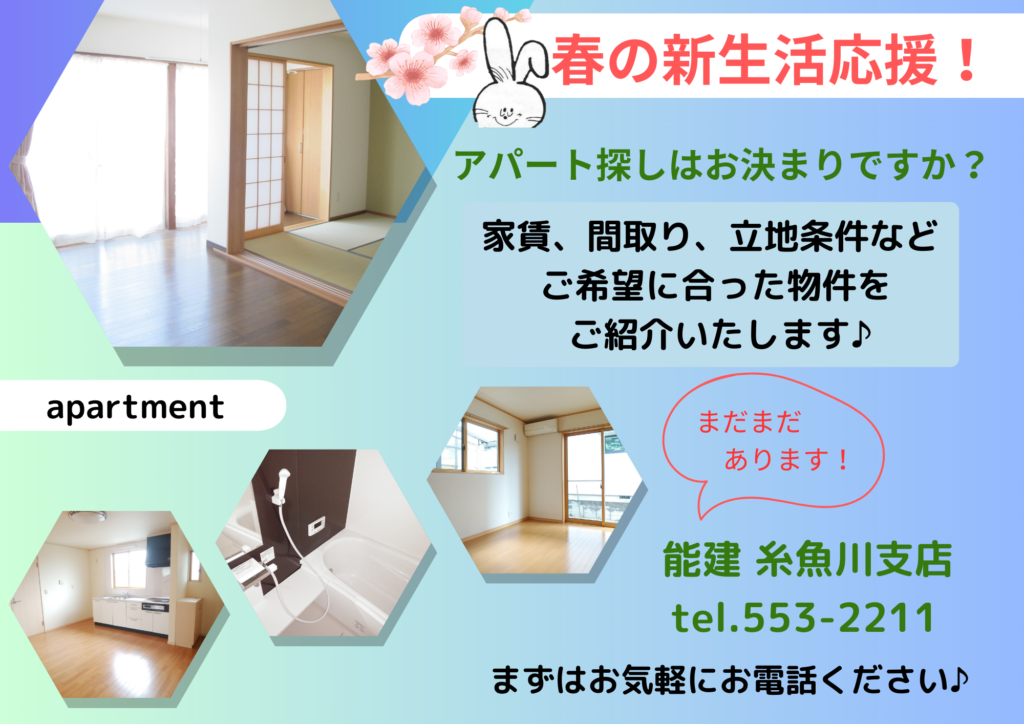 春の新生活応援！

アパート探しはお決まりですか？

家賃、間取り、立地条件など
ご希望に合った物件を
ご紹介いたします♪

apartment

まだまだ
あります！

能建 糸魚川支店
tel.553-2211

まずはお気軽にお電話ください♪